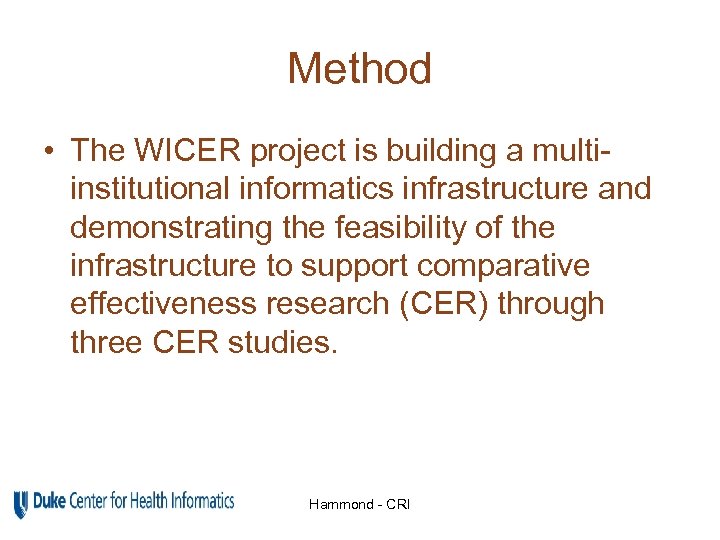 Method

• The WICER project is building a multi-institutional informatics infrastructure and demonstrating the feasibility of the infrastructure to support comparative effectiveness research (CER) through three CER studies.

Duke Center for Health Informatics

Hammond - CRI